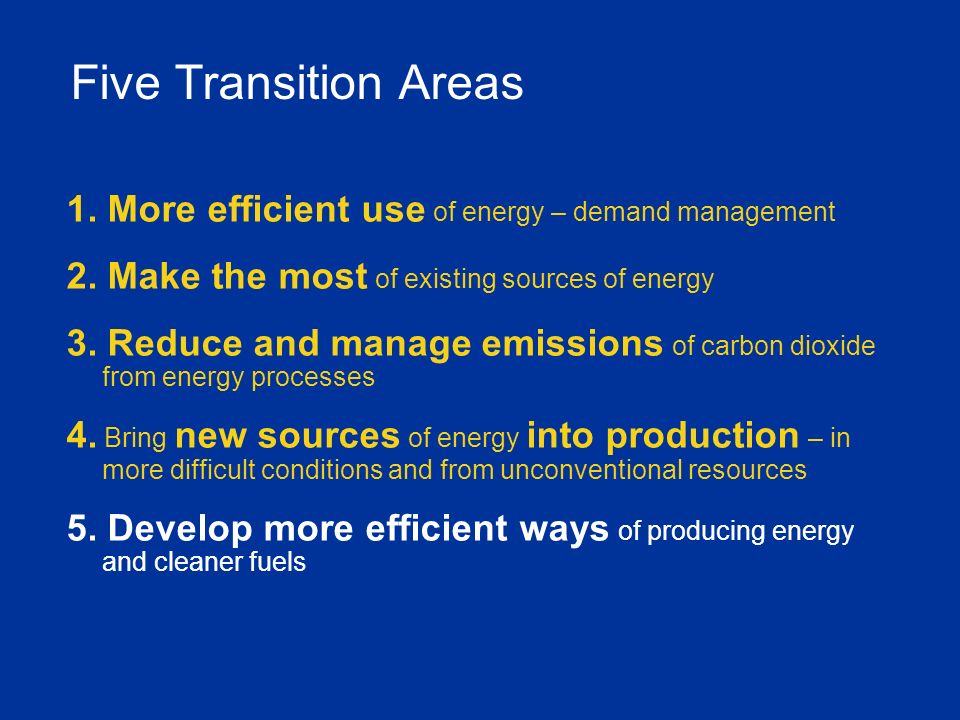 Five Transition Areas

1. More efficient use of energy – demand management

2. Make the most of existing sources of energy

3. Reduce and manage emissions of carbon dioxide from energy processes

4. Bring new sources of energy into production – in more difficult conditions and from unconventional resources

5. Develop more efficient ways of producing energy and cleaner fuels